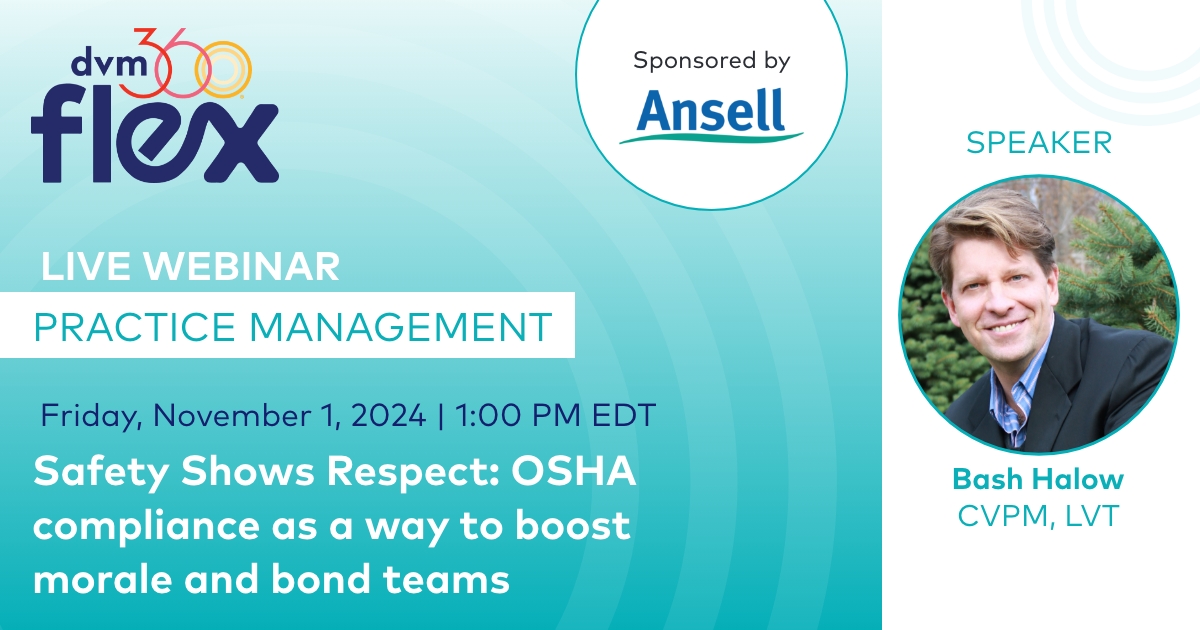 dvm360 flex

Sponsored by
Ansell

LIVE WEBINAR
PRACTICE MANAGEMENT

Friday, November 1, 2024 | 1:00 PM EDT

Safety Shows Respect: OSHA compliance as a way to boost morale and bond teams

SPEAKER

Bash Halow
CVPM, LVT